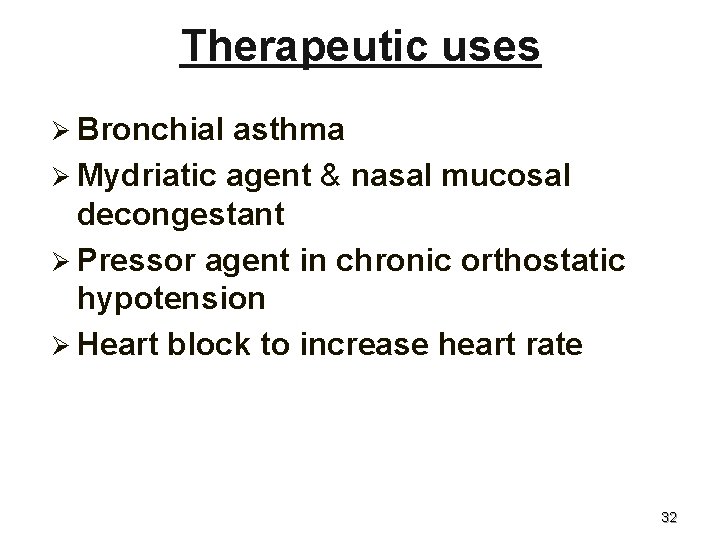 Therapeutic uses

➢ Bronchial asthma
➢ Mydriatic agent & nasal mucosal decongestant
➢ Pressor agent in chronic orthostatic hypotension
➢ Heart block to increase heart rate

32